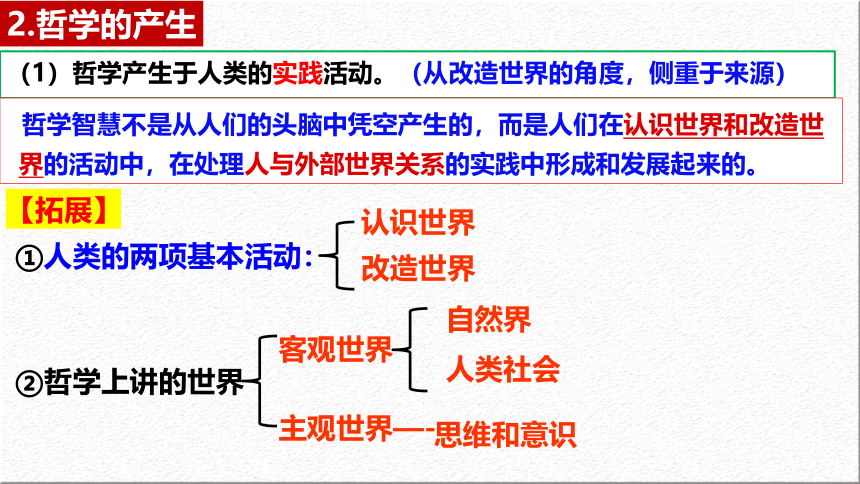 2.哲学的产生

（1）哲学产生于人类的实践活动。（从改造世界的角度，侧重于来源）

哲学智慧不是从人们的头脑中凭空产生的，而是人们在认识世界和改造世界的活动中，在处理人与外部世界关系的实践中形成和发展起来的。

【拓展】

①人类的两项基本活动：
认识世界
改造世界

②哲学上讲的世界
客观世界
自然界
人类社会
主观世界—-思维和意识